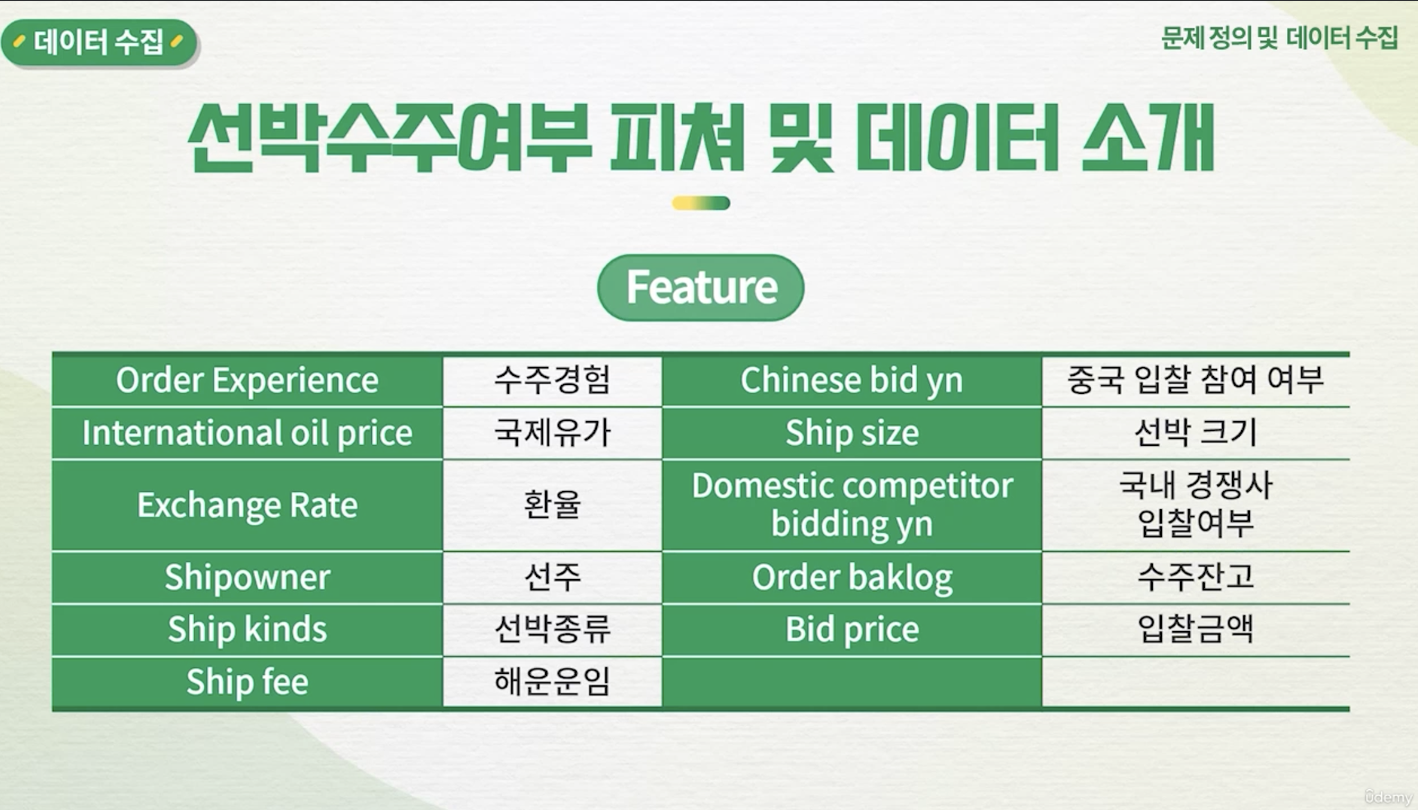 데이터 수집

문제 정의 및 데이터 수집

선박수주여부 피쳐 및 데이터 소개

Feature

| Order Experience | 수주경험 | Chinese bid yn | 중국 입찰 참여 여부 |
|---|---|---|---|
| International oil price | 국제유가 | Ship size | 선박 크기 |
| Exchange Rate | 환율 | Domestic competitor bidding yn | 국내 경쟁사 입찰여부 |
| Shipowner | 선주 | Order baklog | 수주잔고 |
| Ship kinds | 선박종류 | Bid price | 입찰금액 |
| Ship fee | 해운운임 | | |

Udemy